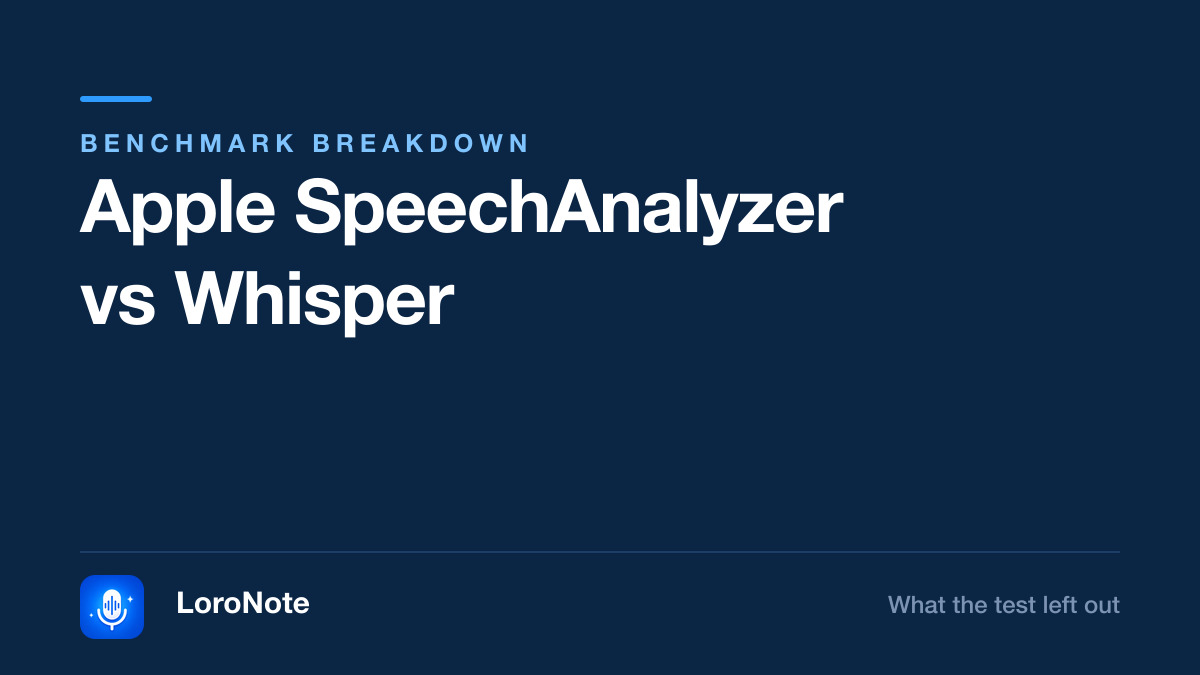 BENCHMARK BREAKDOWN

Apple SpeechAnalyzer vs Whisper

LoroNote

What the test left out